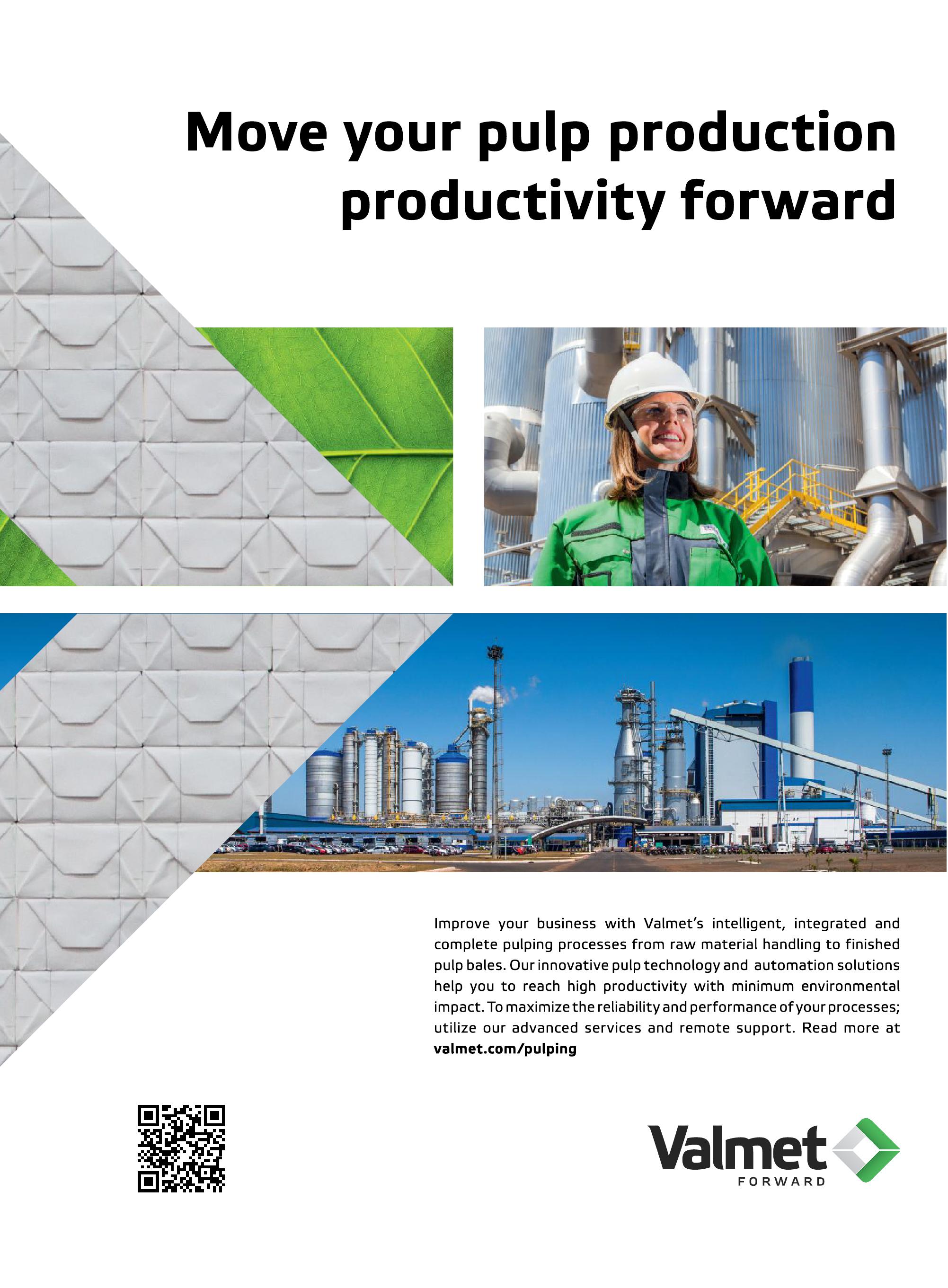 Move your pulp production productivity forward

Improve your business with Valmet's intelligent, integrated and complete pulping processes from raw material handling to finished pulp bales. Our innovative pulp technology and automation solutions help you to reach high productivity with minimum environmental impact. To maximize the reliability and performance of your processes; utilize our advanced services and remote support. Read more at valmet.com/pulping

Valmet
FORWARD